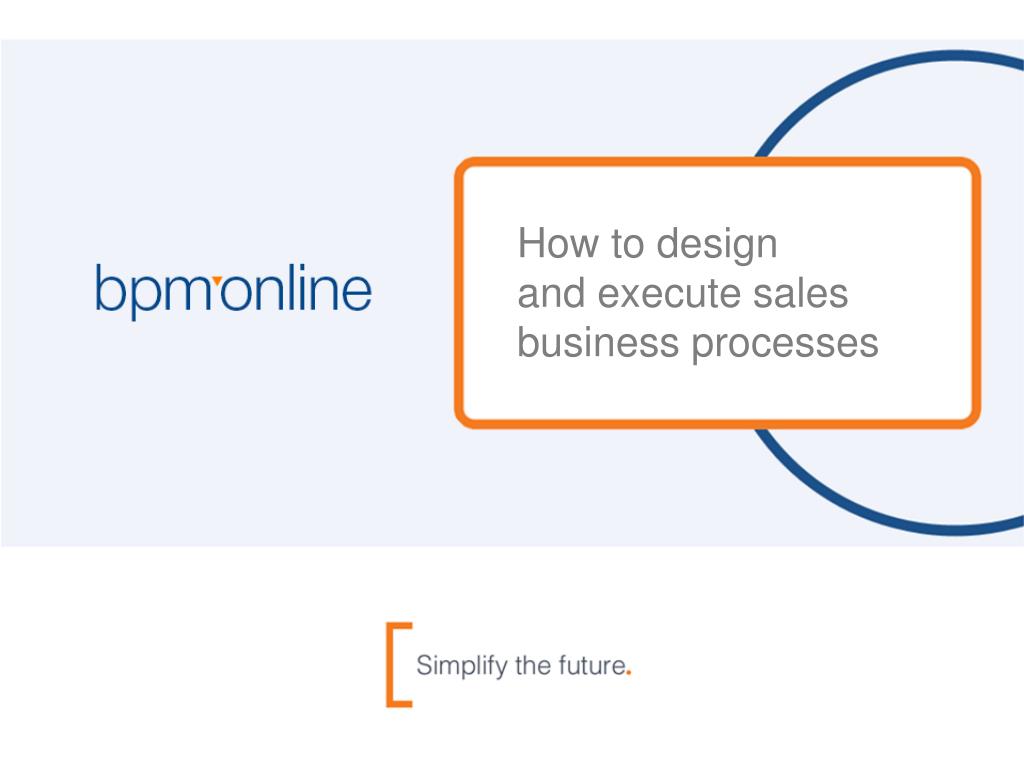 bpm'online

How to design and execute sales business processes

Simplify the future.